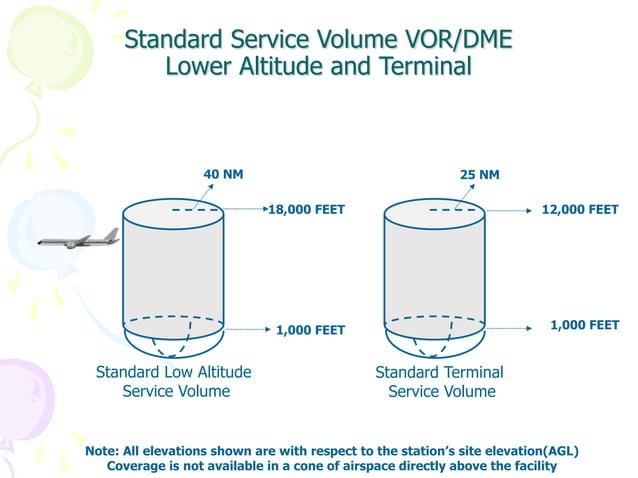 Standard Service Volume VOR/DME
Lower Altitude and Terminal

40 NM

18,000 FEET

1,000 FEET

Standard Low Altitude
Service Volume

25 NM

12,000 FEET

1,000 FEET

Standard Terminal
Service Volume

Note: All elevations shown are with respect to the station's site elevation(AGL)
Coverage is not available in a cone of airspace directly above the facility